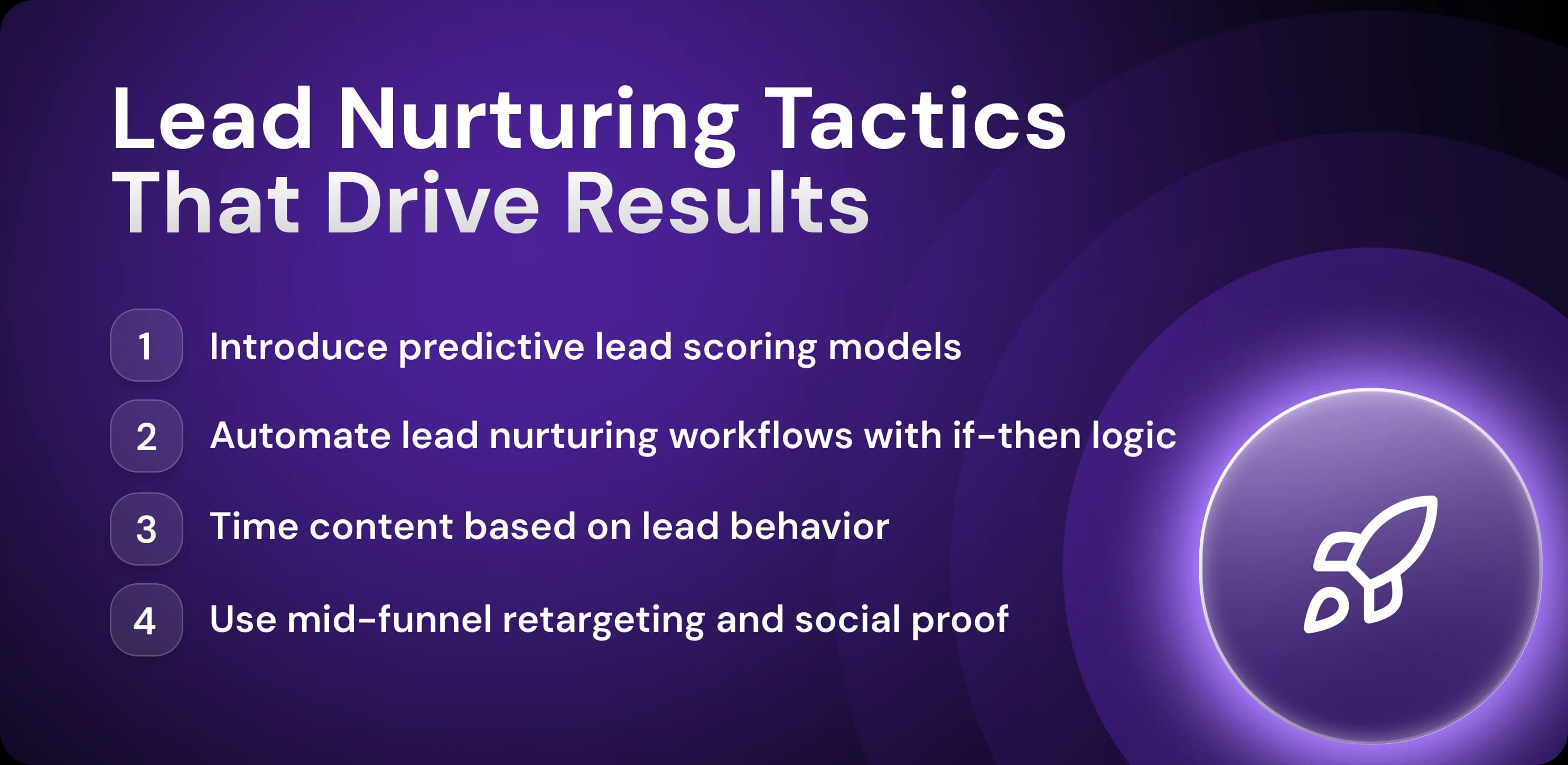 Lead Nurturing Tactics That Drive Results

1 Introduce predictive lead scoring models

2 Automate lead nurturing workflows with if-then logic

3 Time content based on lead behavior

4 Use mid-funnel retargeting and social proof